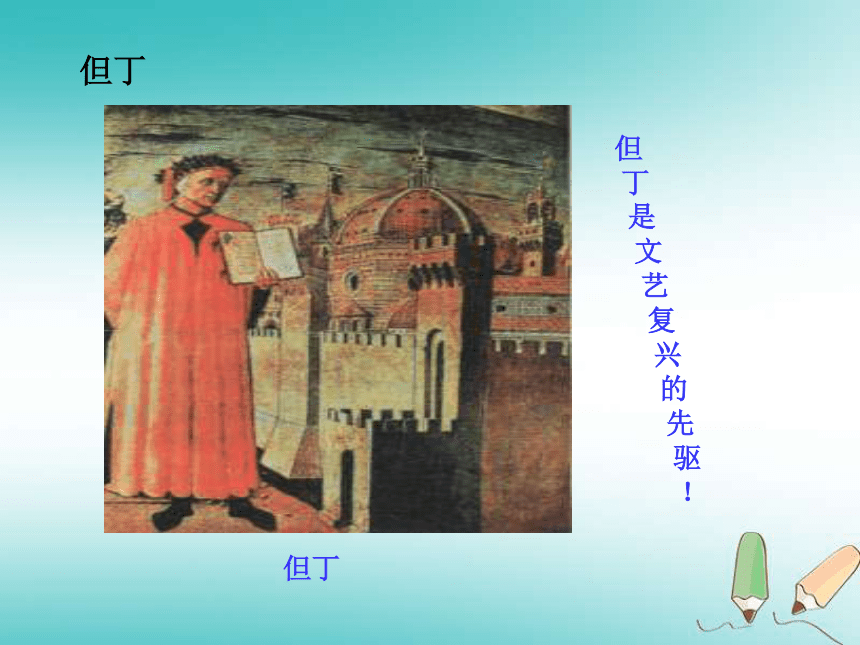 但丁

但丁是文艺复兴的先驱！

但丁